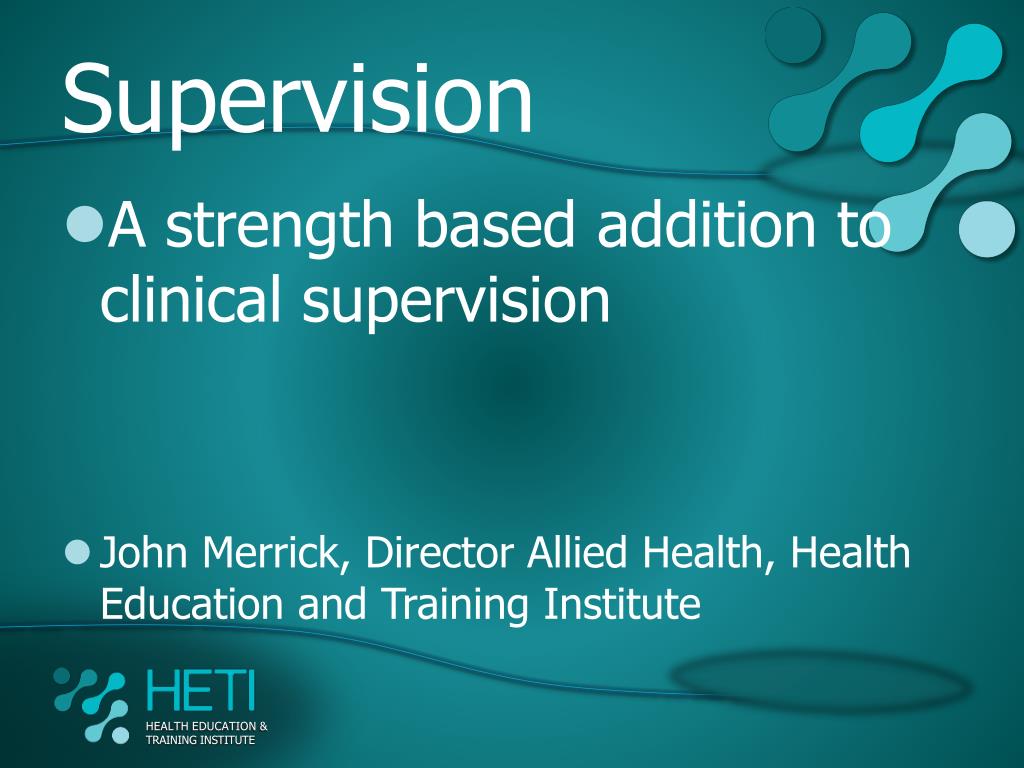 Supervision

A strength based addition to clinical supervision

John Merrick, Director Allied Health, Health Education and Training Institute

HETI
HEALTH EDUCATION & TRAINING INSTITUTE